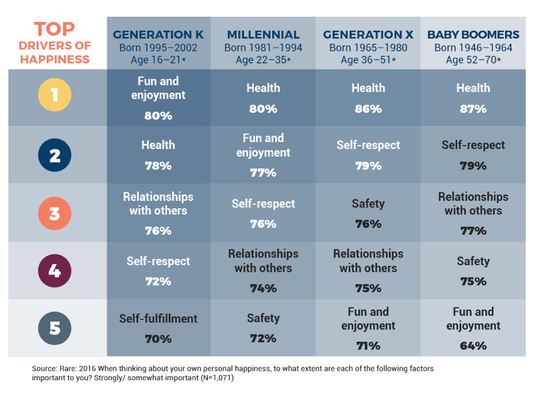 | TOP DRIVERS OF HAPPINESS | GENERATION K Born 1995–2002 Age 16–21* | MILLENNIAL Born 1981–1994 Age 22–35* | GENERATION X Born 1965–1980 Age 36–51* | BABY BOOMERS Born 1946–1964 Age 52–70* |
|---|---|---|---|---|
| 1 | Fun and enjoyment 80% | Health 80% | Health 86% | Health 87% |
| 2 | Health 78% | Fun and enjoyment 77% | Self-respect 79% | Self-respect 79% |
| 3 | Relationships with others 76% | Self-respect 76% | Safety 76% | Relationships with others 77% |
| 4 | Self-respect 72% | Relationships with others 74% | Relationships with others 75% | Safety 75% |
| 5 | Self-fulfillment 70% | Safety 72% | Fun and enjoyment 71% | Fun and enjoyment 64% |

Source: Rare: 2016 When thinking about your own personal happiness, to what extent are each of the following factors important to you? Strongly/ somewhat important (N=1,071)